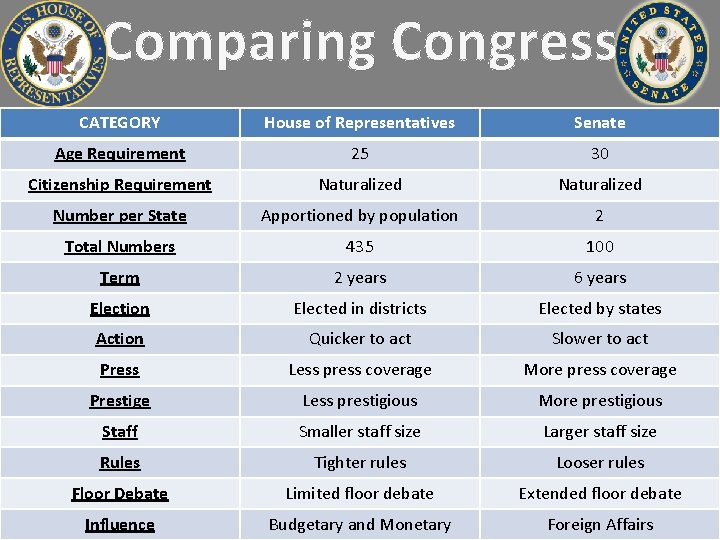 U.S. HOUSE OF REPRESENTATIVES

Comparing Congress

UNITED STATES SENATE

| CATEGORY | House of Representatives | Senate |
|---|---|---|
| Age Requirement | 25 | 30 |
| Citizenship Requirement | Naturalized | Naturalized |
| Number per State | Apportioned by population | 2 |
| Total Numbers | 435 | 100 |
| Term | 2 years | 6 years |
| Election | Elected in districts | Elected by states |
| Action | Quicker to act | Slower to act |
| Press | Less press coverage | More press coverage |
| Prestige | Less prestigious | More prestigious |
| Staff | Smaller staff size | Larger staff size |
| Rules | Tighter rules | Looser rules |
| Floor Debate | Limited floor debate | Extended floor debate |
| Influence | Budgetary and Monetary | Foreign Affairs |